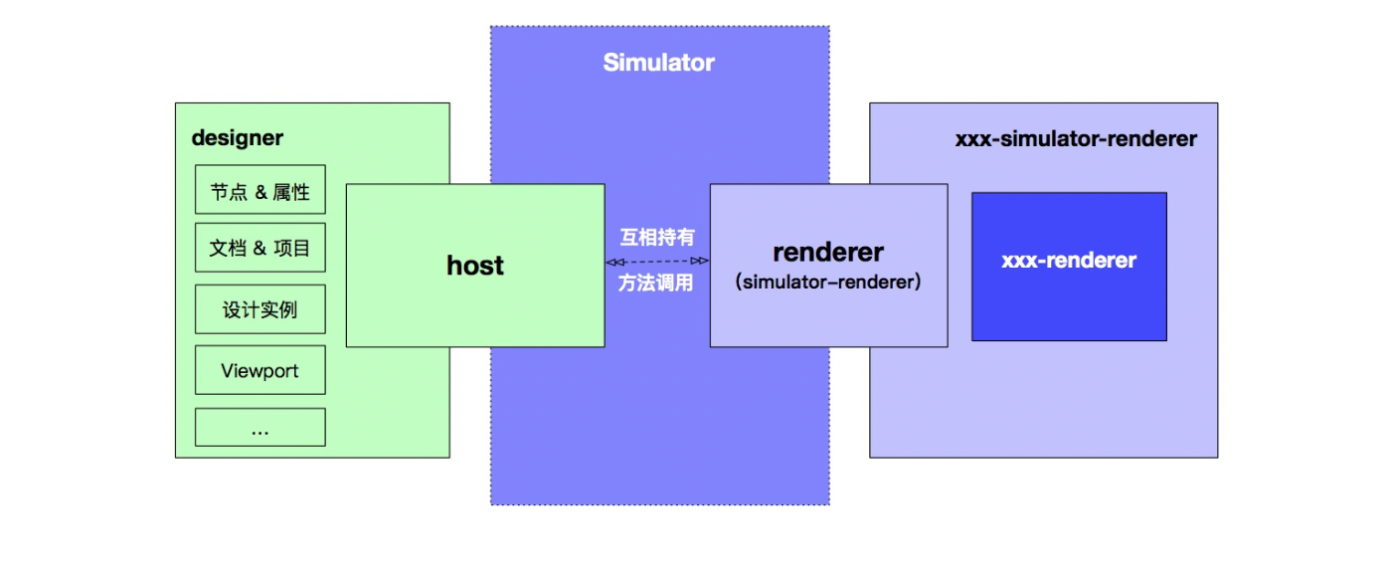 Simulator

designer

节点 & 属性

文档 & 项目

设计实例

Viewport

...

host

互相持有

方法调用

renderer
(simulator-renderer)

xxx-simulator-renderer

xxx-renderer